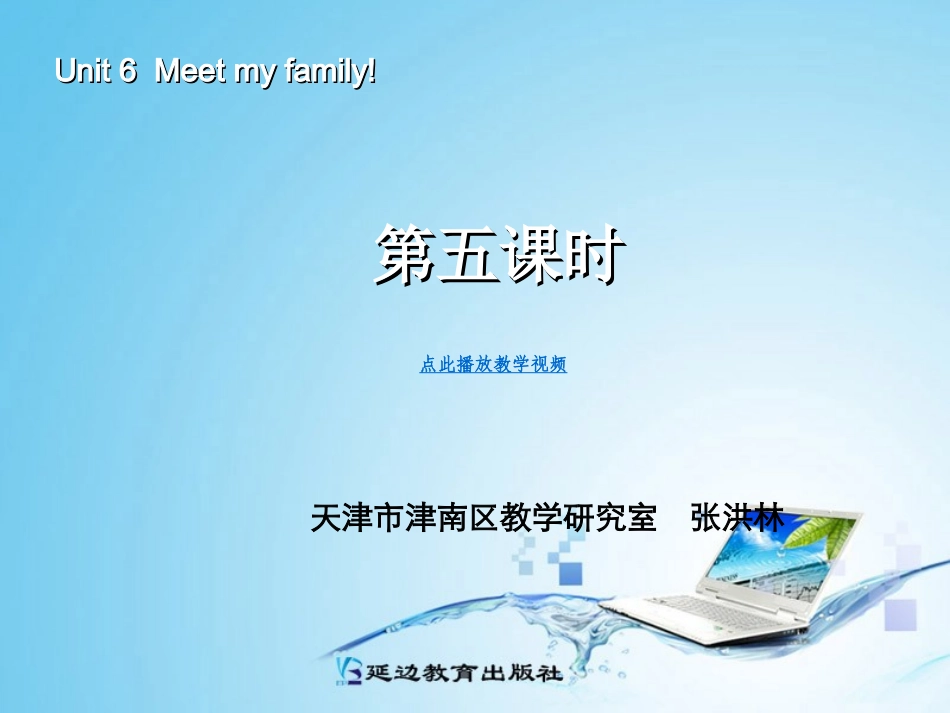 Unit 6 Meet my family!

第五课时

点此播放教学视频

天津市津南区教学研究室 张洪林

延边教育出版社